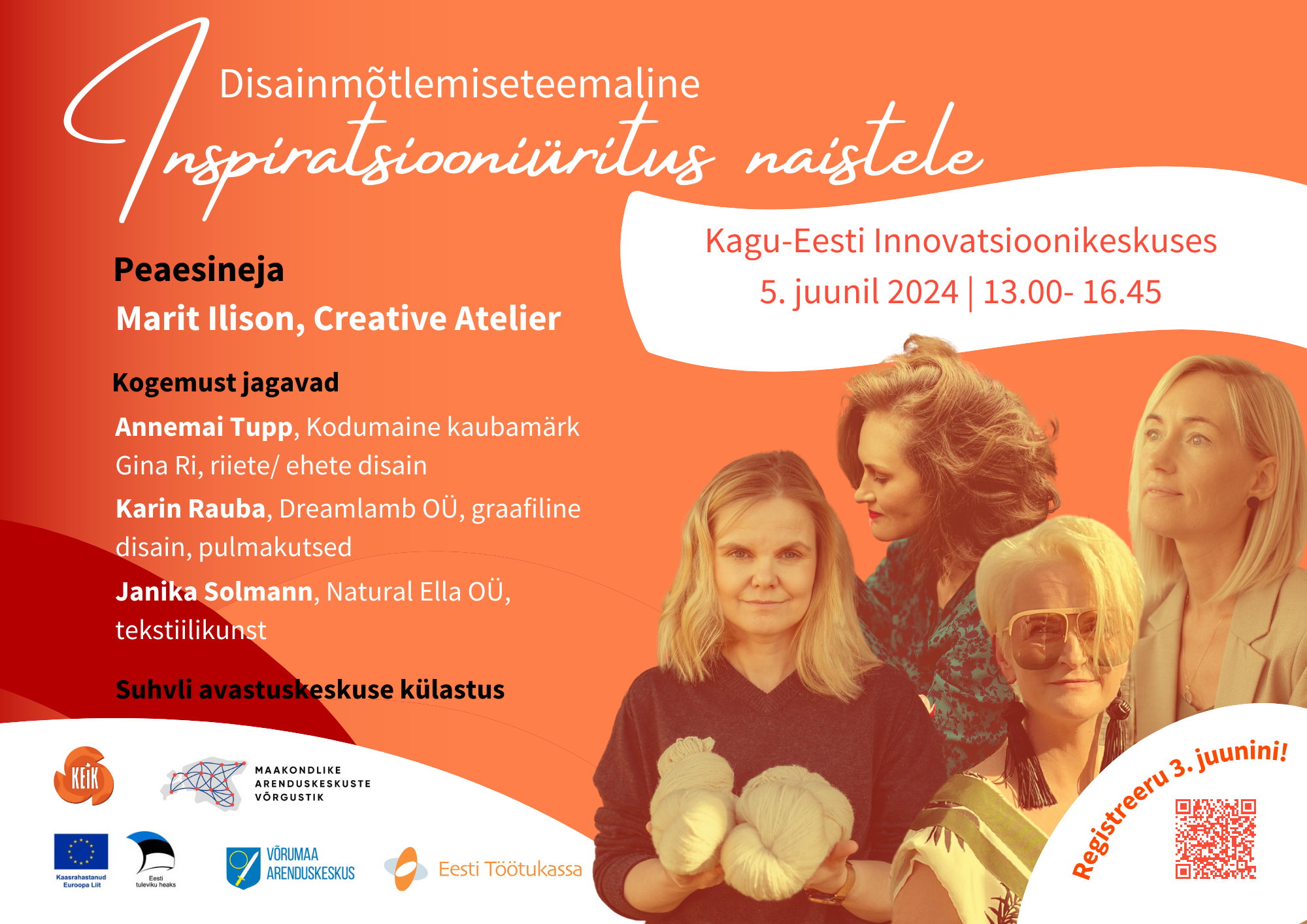 Disainmõtlemiseteemaline
Inspiratsiooniüritus naistele

Kagu-Eesti Innovatsioonikeskuses
5. juunil 2024 | 13.00- 16.45

Peaesineja
Marit Ilison, Creative Atelier

Kogemust jagavad
Annemai Tupp, Kodumaine kaubamärk
Gina Ri, riiete/ ehete disain
Karin Rauba, Dreamlamb OÜ, graafiline disain, pulmakutsed
Janika Solmann, Natural Ella OÜ, tekstiilikunst

Suhvli avastuskeskuse külastus

KEIK
MAAKONDLIKE ARENDUSKESKUSTE VÕRGUSTIK
Kaasrahastanud Euroopa Liit
Eesti tuleviku heaks
VÕRUMAA ARENDUSKESKUS
Eesti Töötukassa

Registreeru 3. juunini!